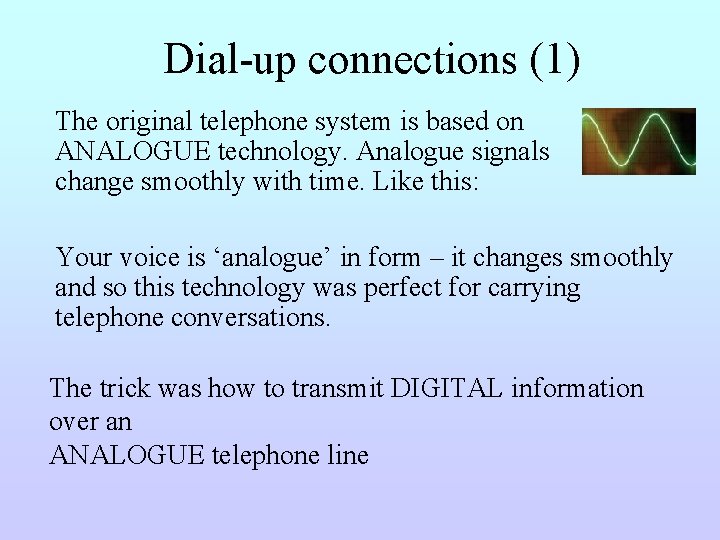 Dial-up connections (1)

The original telephone system is based on ANALOGUE technology. Analogue signals change smoothly with time. Like this:

Your voice is ‘analogue’ in form – it changes smoothly and so this technology was perfect for carrying telephone conversations.

The trick was how to transmit DIGITAL information over an
ANALOGUE telephone line